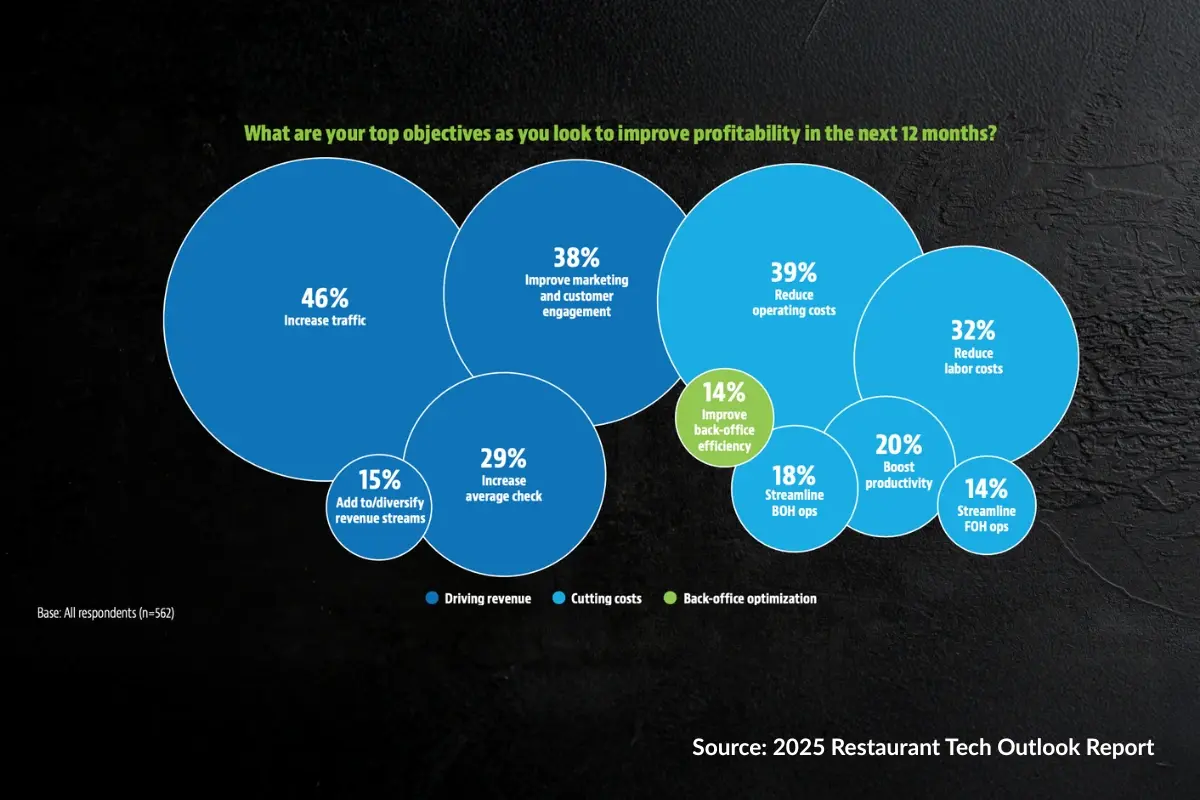 What are your top objectives as you look to improve profitability in the next 12 months?

46%
Increase traffic

38%
Improve marketing and customer engagement

39%
Reduce operating costs

32%
Reduce labor costs

14%
Improve back-office efficiency

15%
Add to/diversify revenue streams

29%
Increase average check

18%
Streamline BOH ops

20%
Boost productivity

14%
Streamline FOH ops

Driving revenue  Cutting costs  Back-office optimization

Base: All respondents (n=562)

Source: 2025 Restaurant Tech Outlook Report